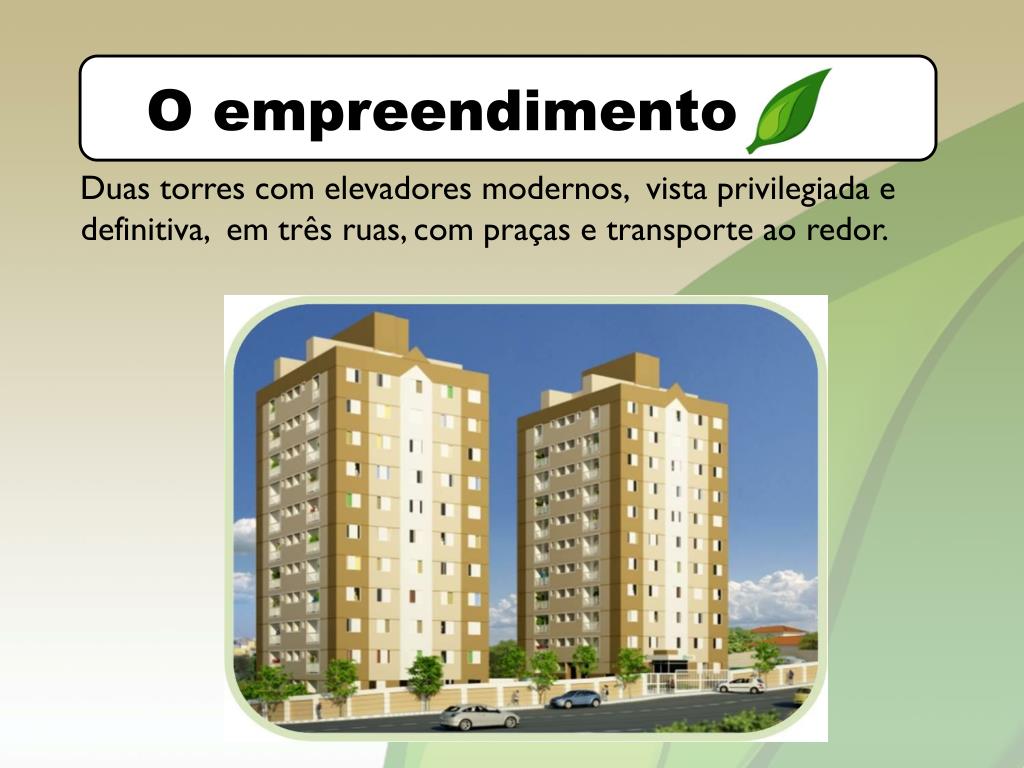 O empreendimento

Duas torres com elevadores modernos,  vista privilegiada e definitiva,  em três ruas, com praças e transporte ao redor.